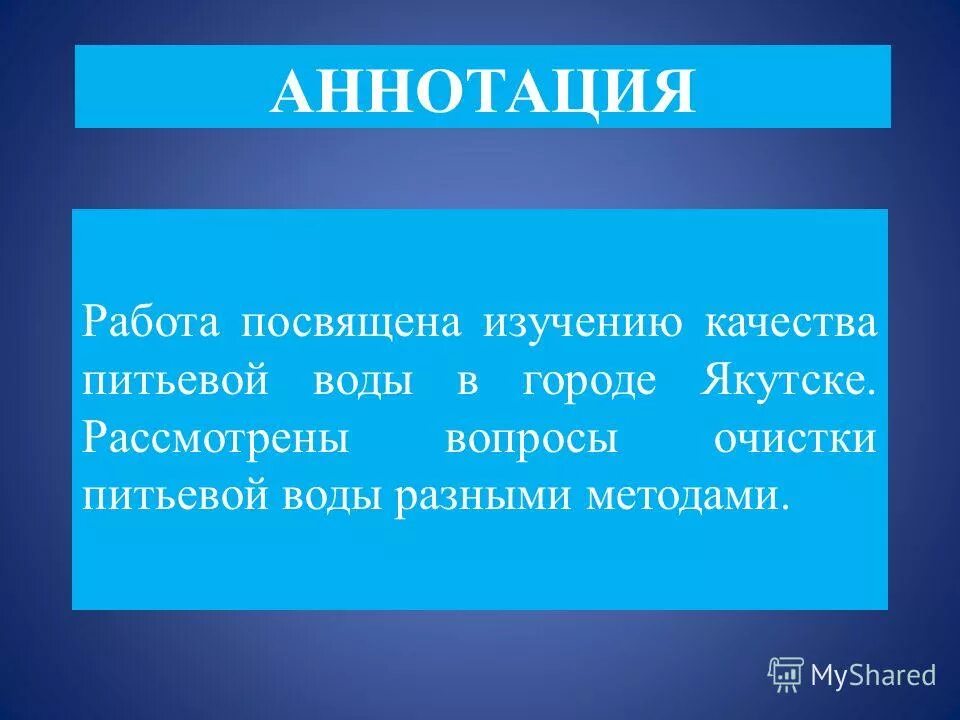 АННОТАЦИЯ

Работа посвящена изучению качества питьевой воды в городе Якутске. Рассмотрены вопросы очистки питьевой воды разными методами.

MyShared